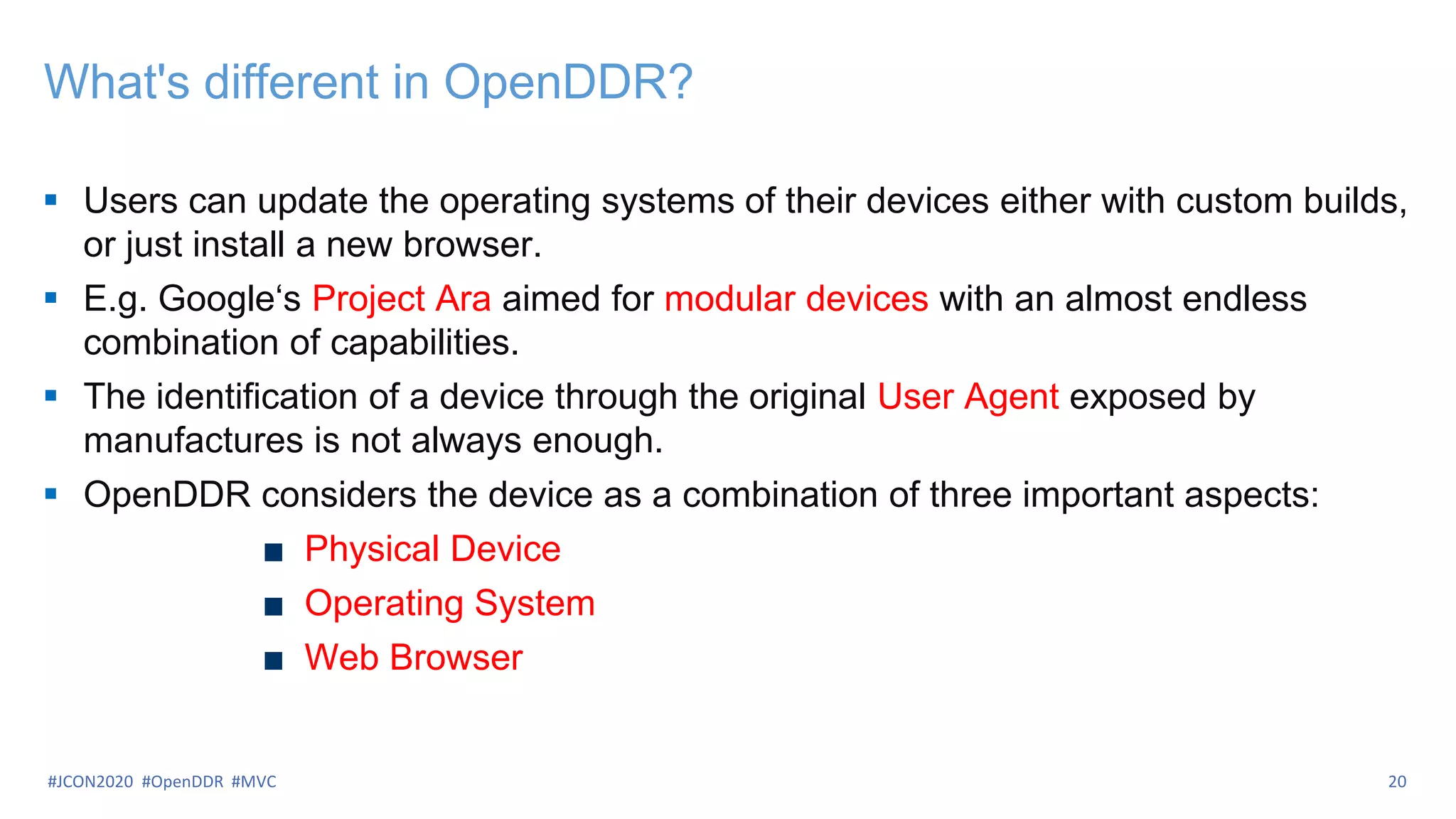 What's different in OpenDDR?

▪ Users can update the operating systems of their devices either with custom builds, or just install a new browser.

▪ E.g. Google‘s Project Ara aimed for modular devices with an almost endless combination of capabilities.

▪ The identification of a device through the original User Agent exposed by manufactures is not always enough.

▪ OpenDDR considers the device as a combination of three important aspects:

■ Physical Device

■ Operating System

■ Web Browser

#JCON2020 #OpenDDR #MVC

20